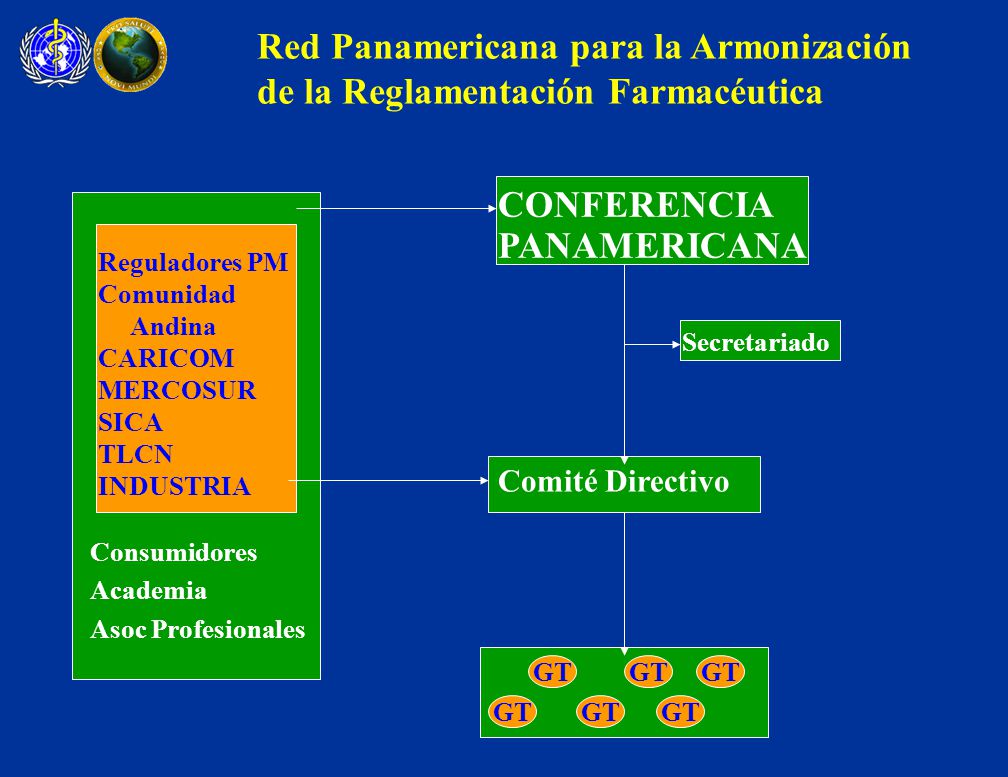 Red Panamericana para la Armonización de la Reglamentación Farmacéutica

Reguladores PM
Comunidad Andina
CARICOM
MERCOSUR
SICA
TLCN
INDUSTRIA

Consumidores
Academia
Asoc Profesionales

CONFERENCIA PANAMERICANA

Secretariado

Comité Directivo

GT GT GT
GT GT GT